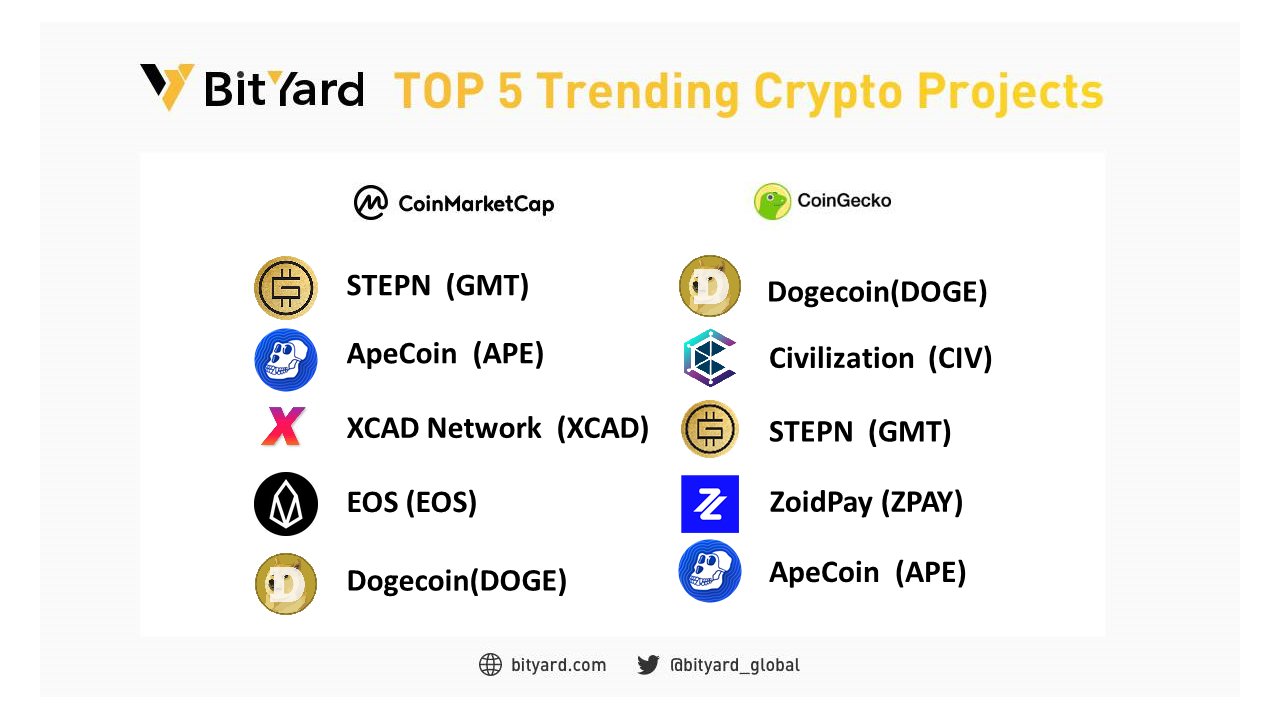 BitYard TOP 5 Trending Crypto Projects

CoinMarketCap

STEPN (GMT)

ApeCoin (APE)

XCAD Network (XCAD)

EOS (EOS)

Dogecoin(DOGE)

CoinGecko

Dogecoin(DOGE)

Civilization (CIV)

STEPN (GMT)

ZoidPay (ZPAY)

ApeCoin (APE)

bityard.com @bityard_global